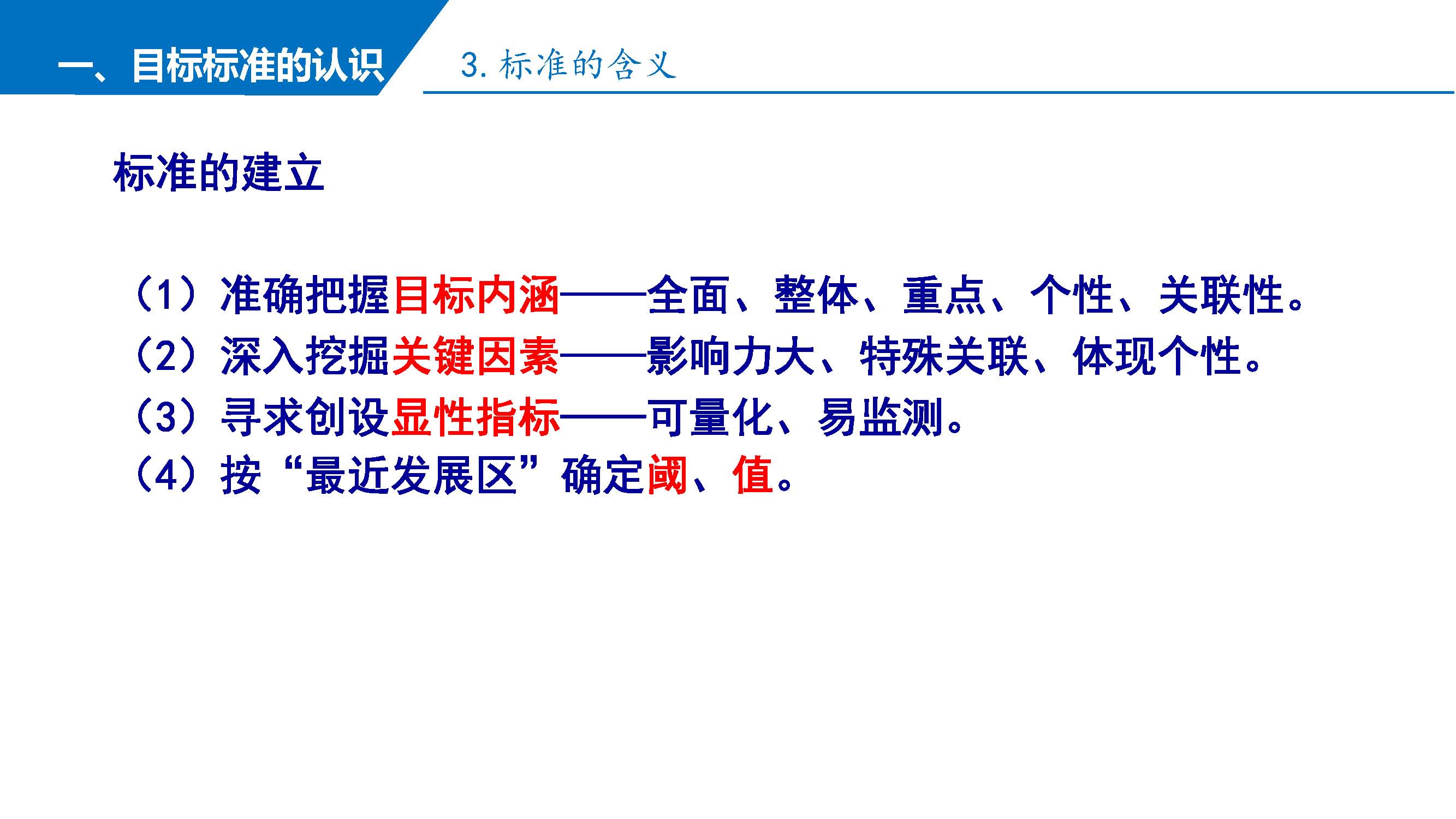 一、目标标准的认识

3. 标准的含义

标准的建立

（1）准确把握目标内涵——全面、整体、重点、个性、关联性。
（2）深入挖掘关键因素——影响力大、特殊关联、体现个性。
（3）寻求创设显性指标——可量化、易监测。
（4）按“最近发展区”确定阈、值。